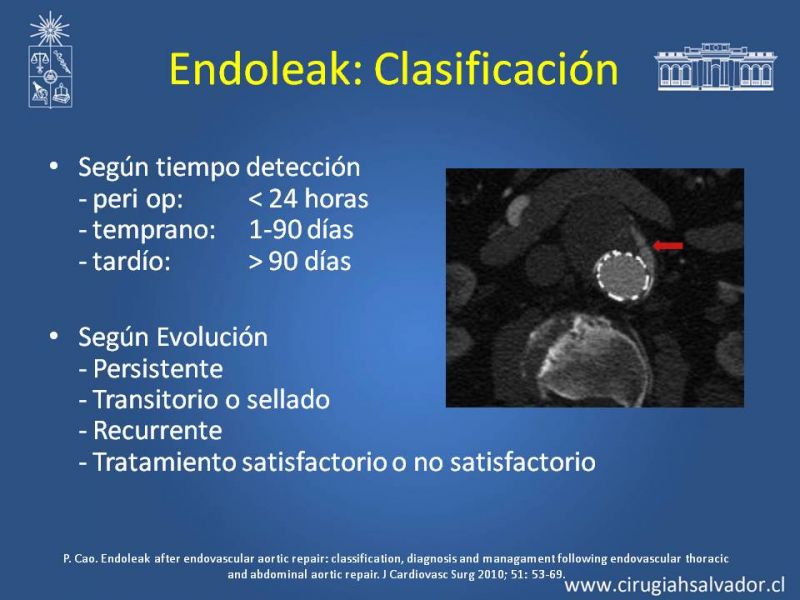 Endoleak: Clasificación

• Según tiempo detección
- peri op: < 24 horas
- temprano: 1-90 días
- tardío: > 90 días

• Según Evolución
- Persistente
- Transitorio o sellado
- Recurrente
- Tratamiento satisfactorio o no satisfactorio

P. Cao. Endoleak after endovascular aortic repair: classification, diagnosis and managament following endovascular thoracic and abdominal aortic repair. J Cardiovasc Surg 2010; 51: 53-69.

www.cirugiahsalvador.cl